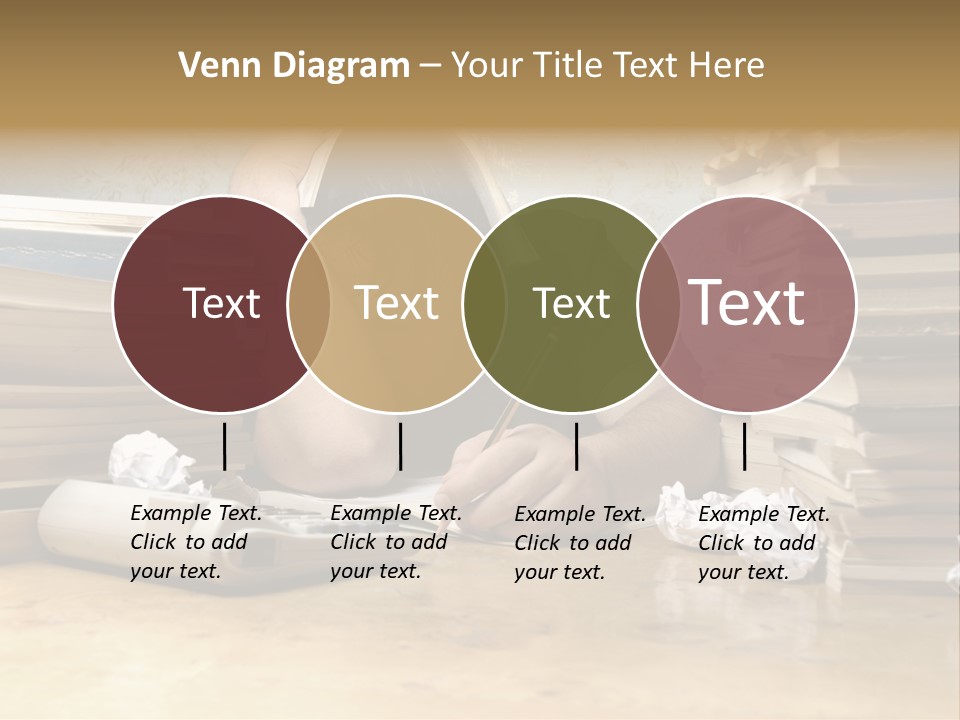 Venn Diagram – Your Title Text Here

Text

Text

Text

Text

Example Text. Click to add your text.

Example Text. Click to add your text.

Example Text. Click to add your text.

Example Text. Click to add your text.